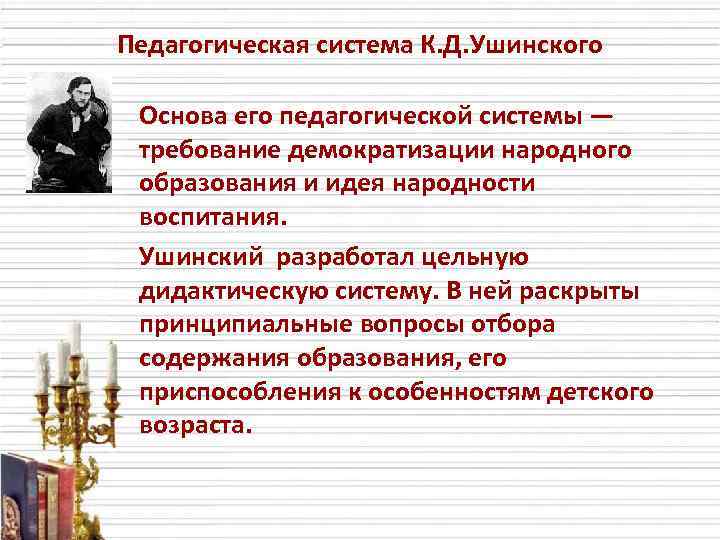 Педагогическая система К.Д.Ушинского

Основа его педагогической системы — требование демократизации народного образования и идея народности воспитания.

Ушинский  разработал цельную дидактическую систему. В ней раскрыты принципиальные вопросы отбора содержания образования, его приспособления к особенностям детского возраста.